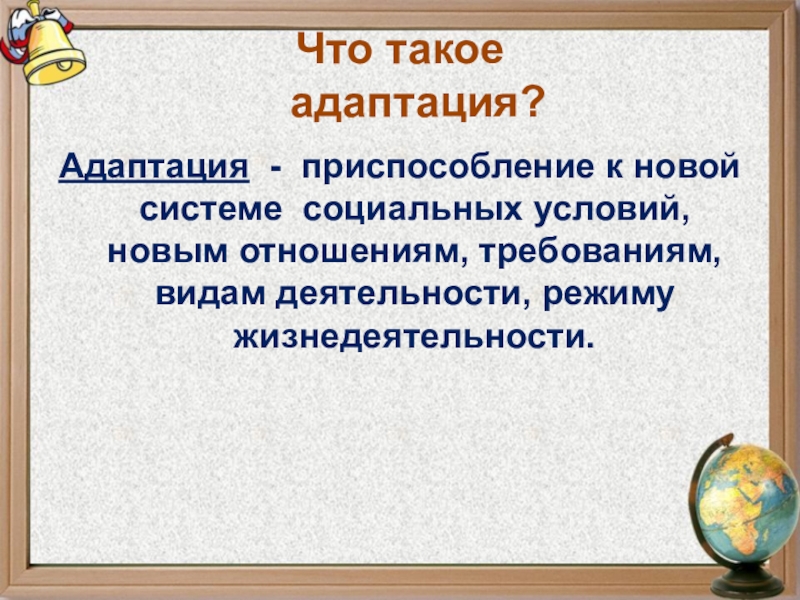 Что такое адаптация?

Адаптация - приспособление к новой системе социальных условий, новым отношениям, требованиям, видам деятельности, режиму жизнедеятельности.